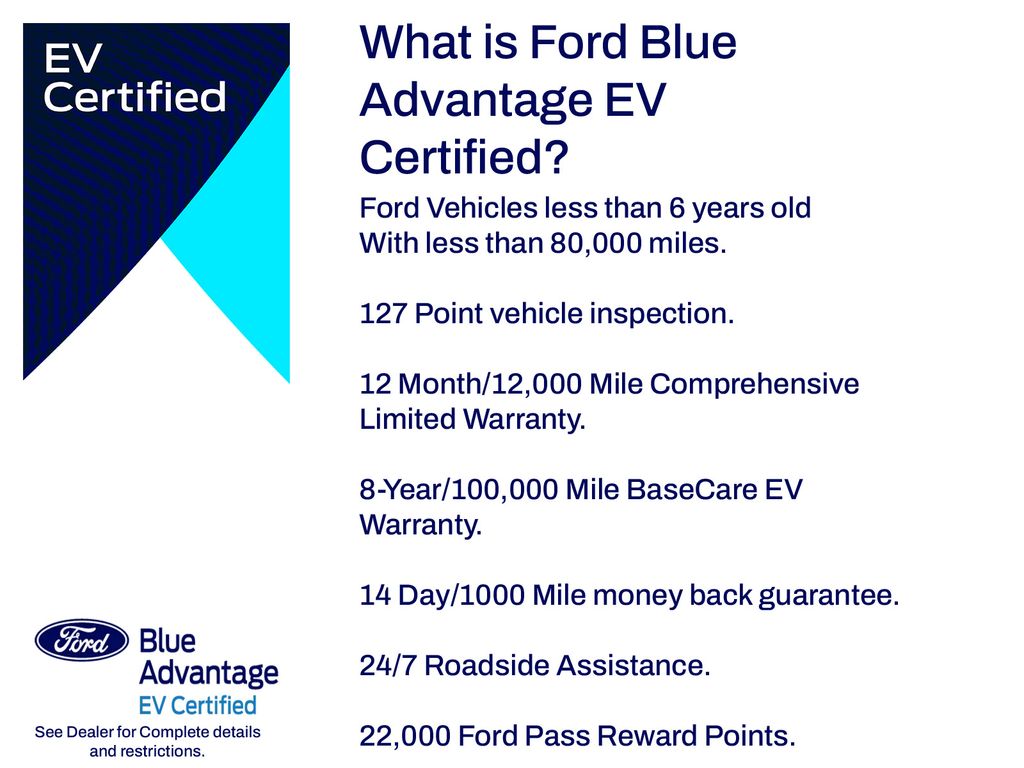 EV
Certified

What is Ford Blue Advantage EV Certified?

Ford Vehicles less than 6 years old
With less than 80,000 miles.

127 Point vehicle inspection.

12 Month/12,000 Mile Comprehensive Limited Warranty.

8-Year/100,000 Mile BaseCare EV Warranty.

14 Day/1000 Mile money back guarantee.

24/7 Roadside Assistance.

22,000 Ford Pass Reward Points.

Ford
Blue
Advantage
EV Certified

See Dealer for Complete details and restrictions.